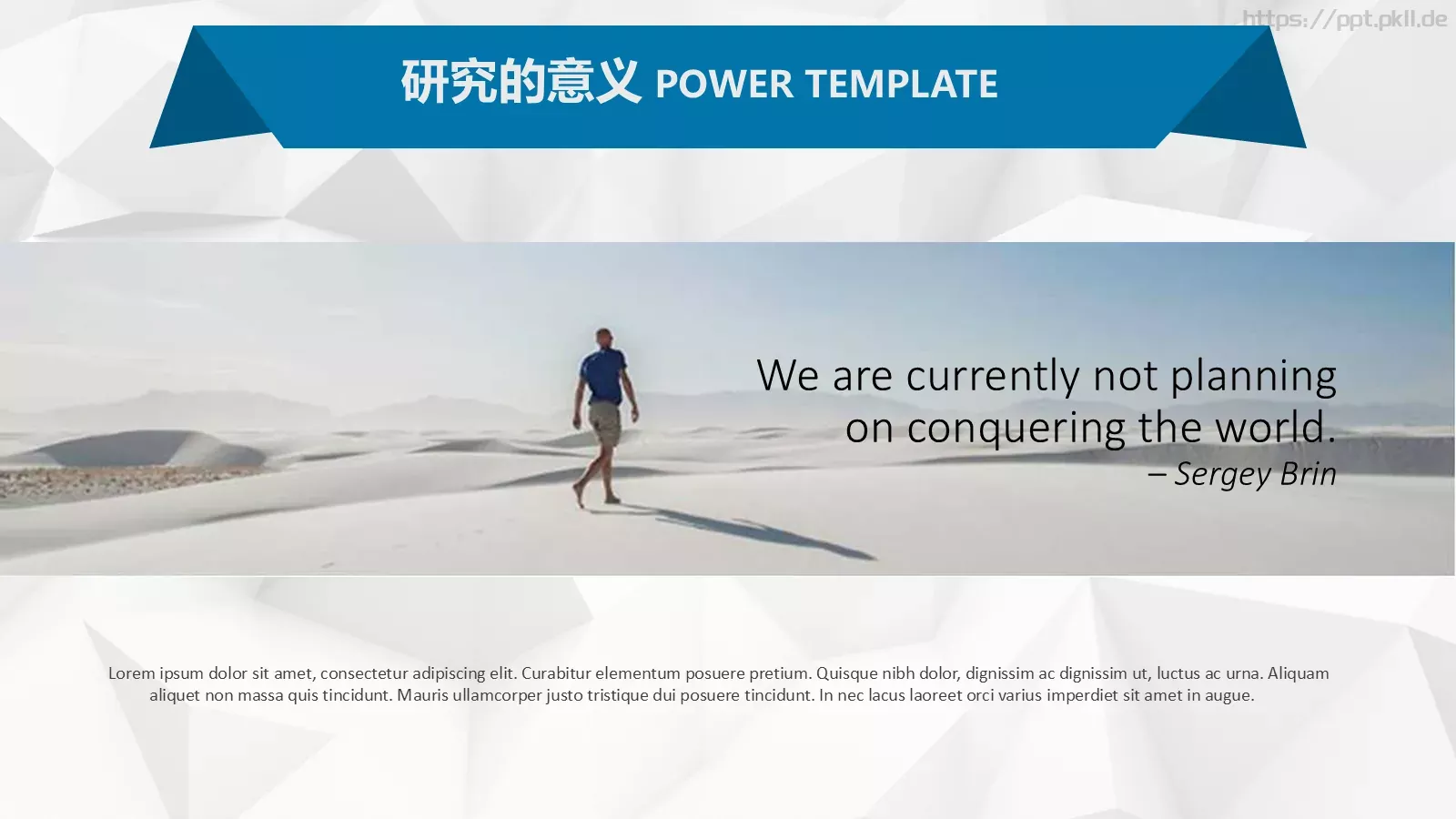 https://ppt.pkll.de

研究的意义 POWER TEMPLATE

We are currently not planning on conquering the world.
– Sergey Brin

Lorem ipsum dolor sit amet, consectetur adipiscing elit. Curabitur elementum posuere pretium. Quisque nibh dolor, dignissim ac dignissim ut, luctus ac urna. Aliquam aliquet non massa quis tincidunt. Mauris ullamcorper justo tristique dui posuere tincidunt. In nec lacus laoreet orci varius imperdiet sit amet in augue.